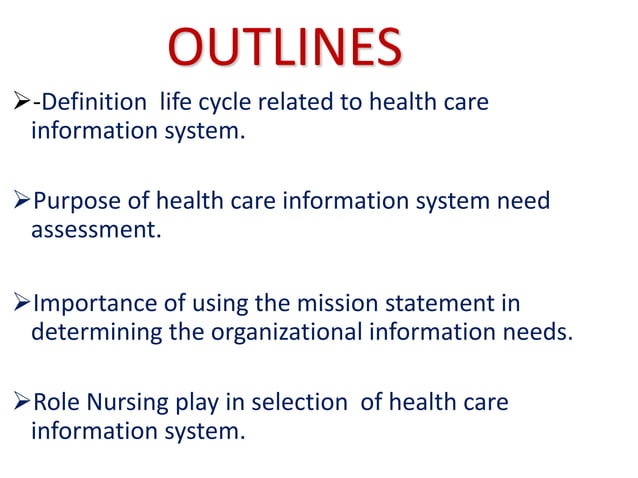 OUTLINES

➢-Definition life cycle related to health care information system.

➢Purpose of health care information system need assessment.

➢Importance of using the mission statement in determining the organizational information needs.

➢Role Nursing play in selection of health care information system.